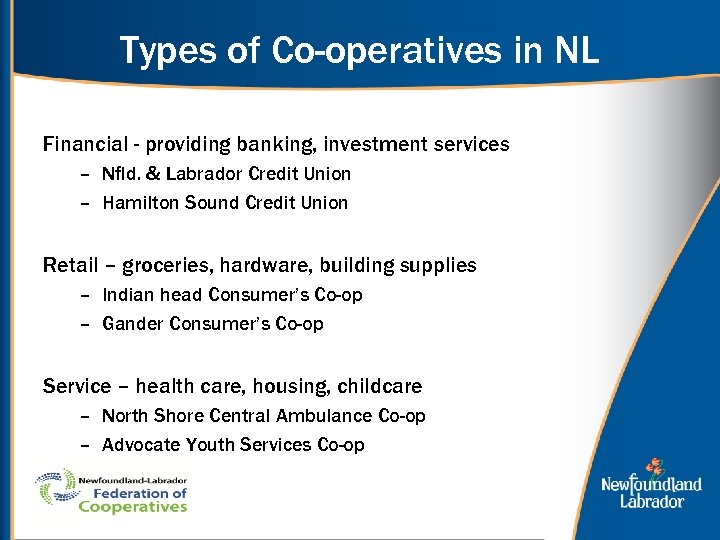 Types of Co-operatives in NL

Financial - providing banking, investment services

– Nfld. & Labrador Credit Union

– Hamilton Sound Credit Union

Retail – groceries, hardware, building supplies

– Indian head Consumer's Co-op

– Gander Consumer's Co-op

Service – health care, housing, childcare

– North Shore Central Ambulance Co-op

– Advocate Youth Services Co-op

Newfoundland-Labrador Federation of Cooperatives

Newfoundland Labrador